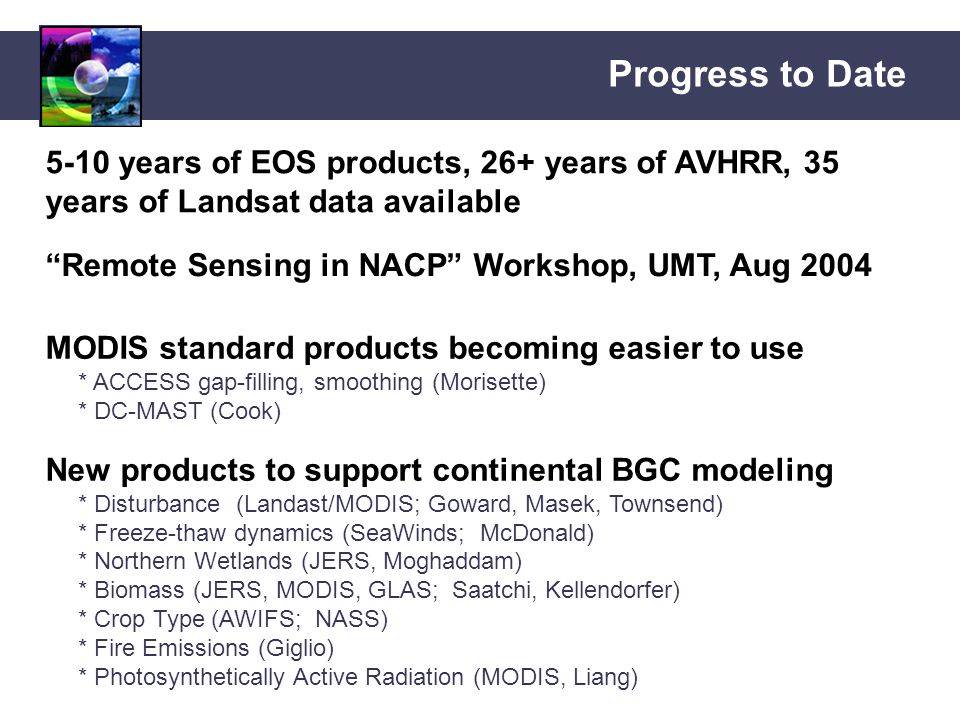 Progress to Date

5-10 years of EOS products, 26+ years of AVHRR, 35 years of Landsat data available

“Remote Sensing in NACP” Workshop, UMT, Aug 2004

MODIS standard products becoming easier to use
* ACCESS gap-filling, smoothing (Morisette)
* DC-MAST (Cook)

New products to support continental BGC modeling
* Disturbance (Landast/MODIS; Goward, Masek, Townsend)
* Freeze-thaw dynamics (SeaWinds; McDonald)
* Northern Wetlands (JERS, Moghaddam)
* Biomass (JERS, MODIS, GLAS; Saatchi, Kellendorfer)
* Crop Type (AWIFS; NASS)
* Fire Emissions (Giglio)
* Photosynthetically Active Radiation (MODIS, Liang)